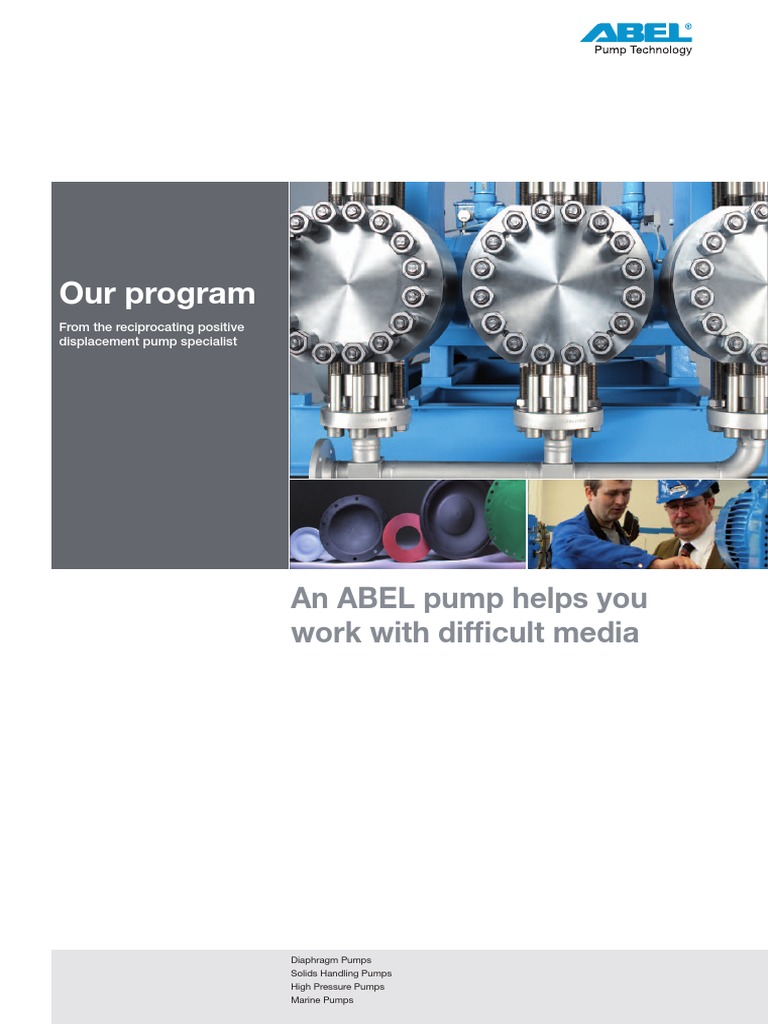 ABEL®
Pump Technology

Our program

From the reciprocating positive displacement pump specialist

An ABEL pump helps you work with difficult media

Diaphragm Pumps
Solids Handling Pumps
High Pressure Pumps
Marine Pumps